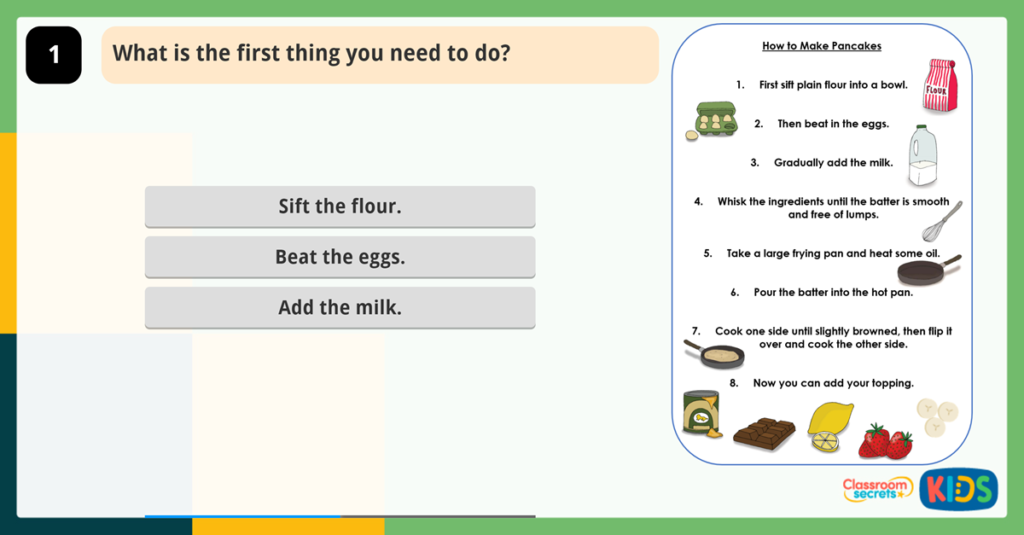 1

What is the first thing you need to do?

Sift the flour.

Beat the eggs.

Add the milk.

How to Make Pancakes

1. First sift plain flour into a bowl.

FLOUR

2. Then beat in the eggs.

3. Gradually add the milk.

4. Whisk the ingredients until the batter is smooth and free of lumps.

5. Take a large frying pan and heat some oil.

6. Pour the batter into the hot pan.

7. Cook one side until slightly browned, then flip it over and cook the other side.

8. Now you can add your topping.

Classroom secrets KIDS